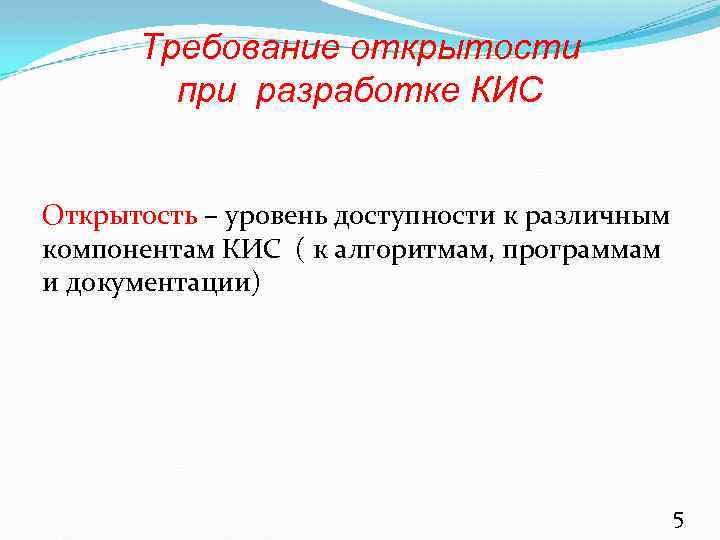 Требование открытости при разработке КИС

Открытость – уровень доступности к различным компонентам КИС ( к алгоритмам, программам и документации)

5